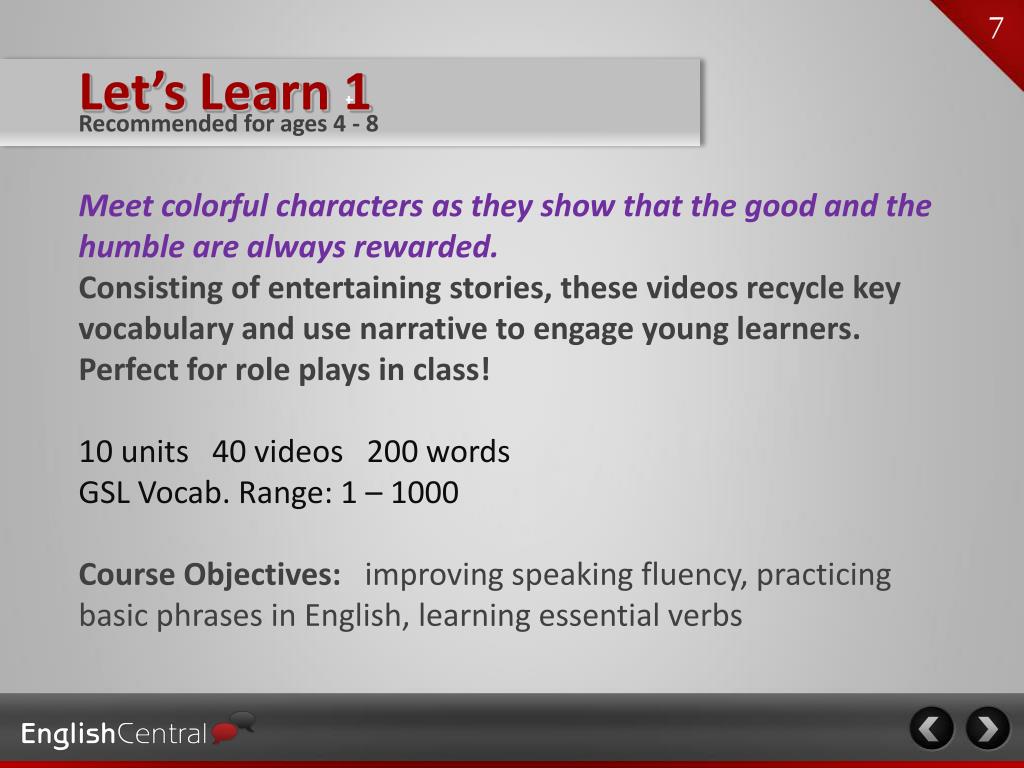 7

Let's Learn 1
Recommended for ages 4 - 8

Meet colorful characters as they show that the good and the humble are always rewarded.
Consisting of entertaining stories, these videos recycle key vocabulary and use narrative to engage young learners. Perfect for role plays in class!

10 units 40 videos 200 words
GSL Vocab. Range: 1 – 1000

Course Objectives: improving speaking fluency, practicing basic phrases in English, learning essential verbs

EnglishCentral